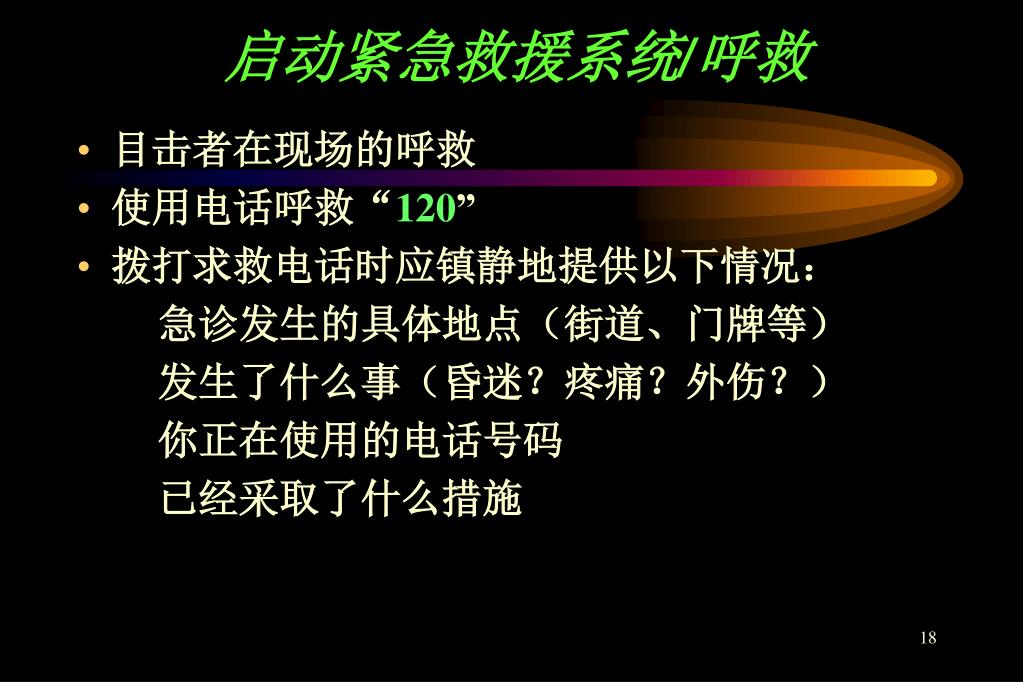 启动紧急救援系统/呼救

• 目击者在现场的呼救
• 使用电话呼救“120”
• 拨打求救电话时应镇静地提供以下情况：
急诊发生的具体地点（街道、门牌等）
发生了什么事（昏迷？疼痛？外伤？）
你正在使用的电话号码
已经采取了什么措施

18